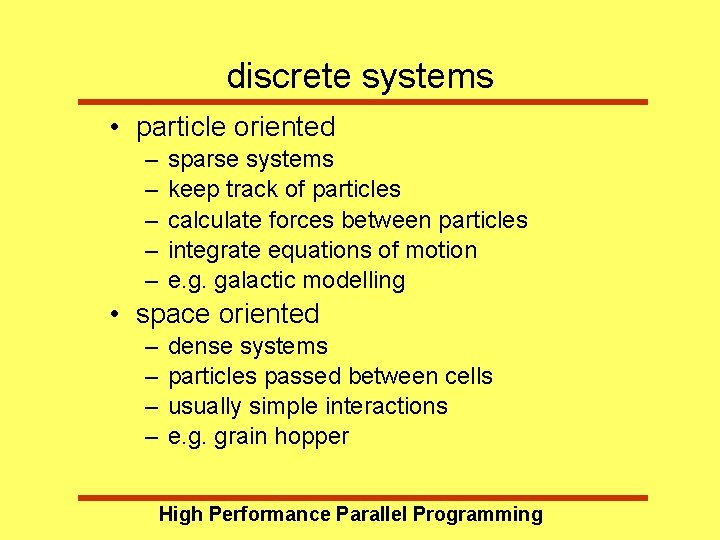 discrete systems

• particle oriented
– sparse systems
– keep track of particles
– calculate forces between particles
– integrate equations of motion
– e.g. galactic modelling

• space oriented
– dense systems
– particles passed between cells
– usually simple interactions
– e.g. grain hopper

High Performance Parallel Programming